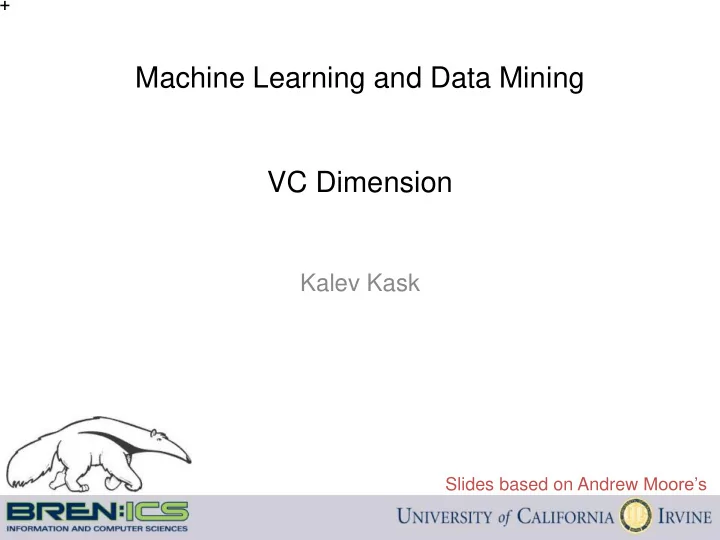 +

Machine Learning and Data Mining

VC Dimension

Kalev Kask

Slides based on Andrew Moore's

BREN:ICS
INFORMATION AND COMPUTER SCIENCES

UNIVERSITY of CALIFORNIA IRVINE